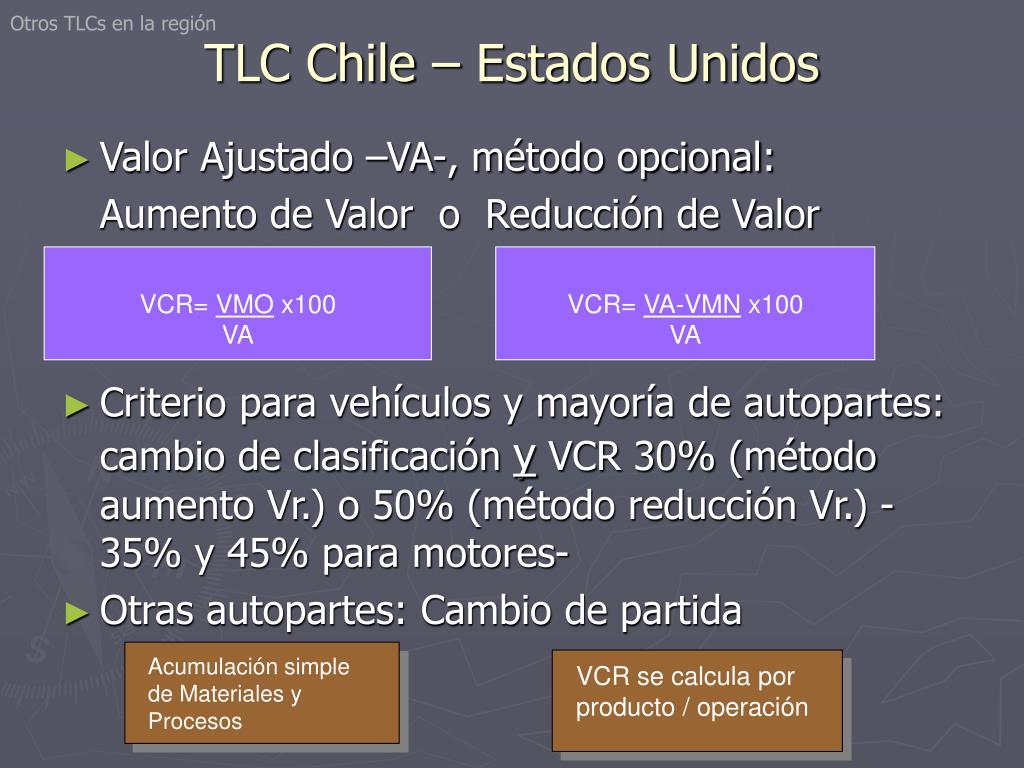 Otros TLCs en la región

TLC Chile – Estados Unidos

► Valor Ajustado –VA-, método opcional: Aumento de Valor o Reducción de Valor

VCR= $\frac{VMO}{VA}$ x100

VCR= $\frac{VA-VMN}{VA}$ x100

► Criterio para vehículos y mayoría de autopartes: cambio de clasificación y VCR 30% (método aumento Vr.) o 50% (método reducción Vr.) - 35% y 45% para motores-

► Otras autopartes: Cambio de partida

Acumulación simple de Materiales y Procesos

VCR se calcula por producto / operación